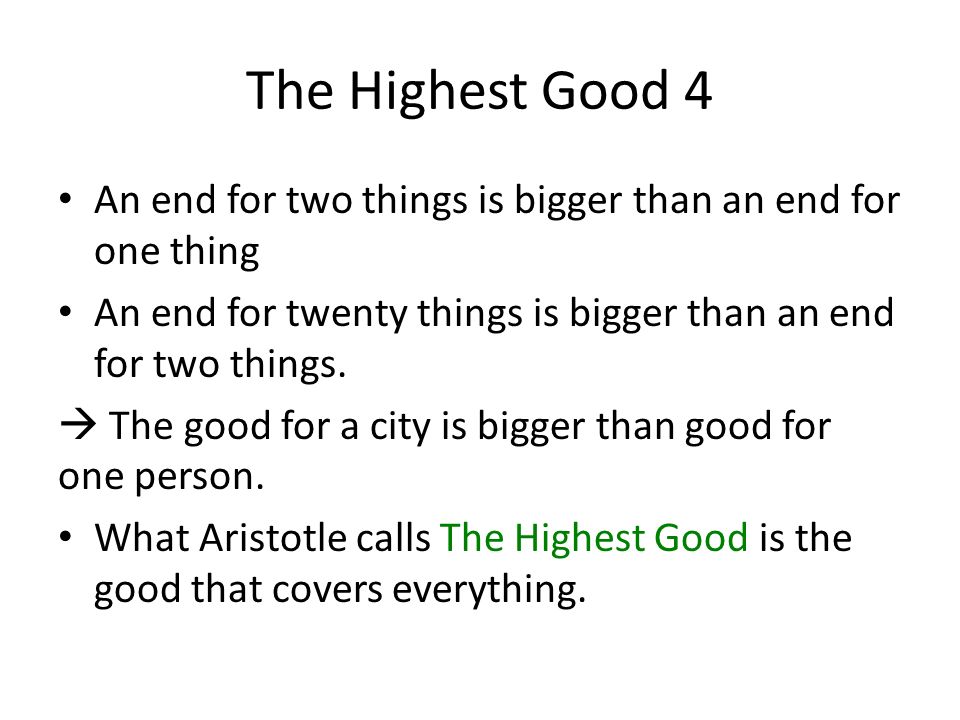 The Highest Good 4

• An end for two things is bigger than an end for one thing

• An end for twenty things is bigger than an end for two things.

→ The good for a city is bigger than good for one person.

• What Aristotle calls The Highest Good is the good that covers everything.